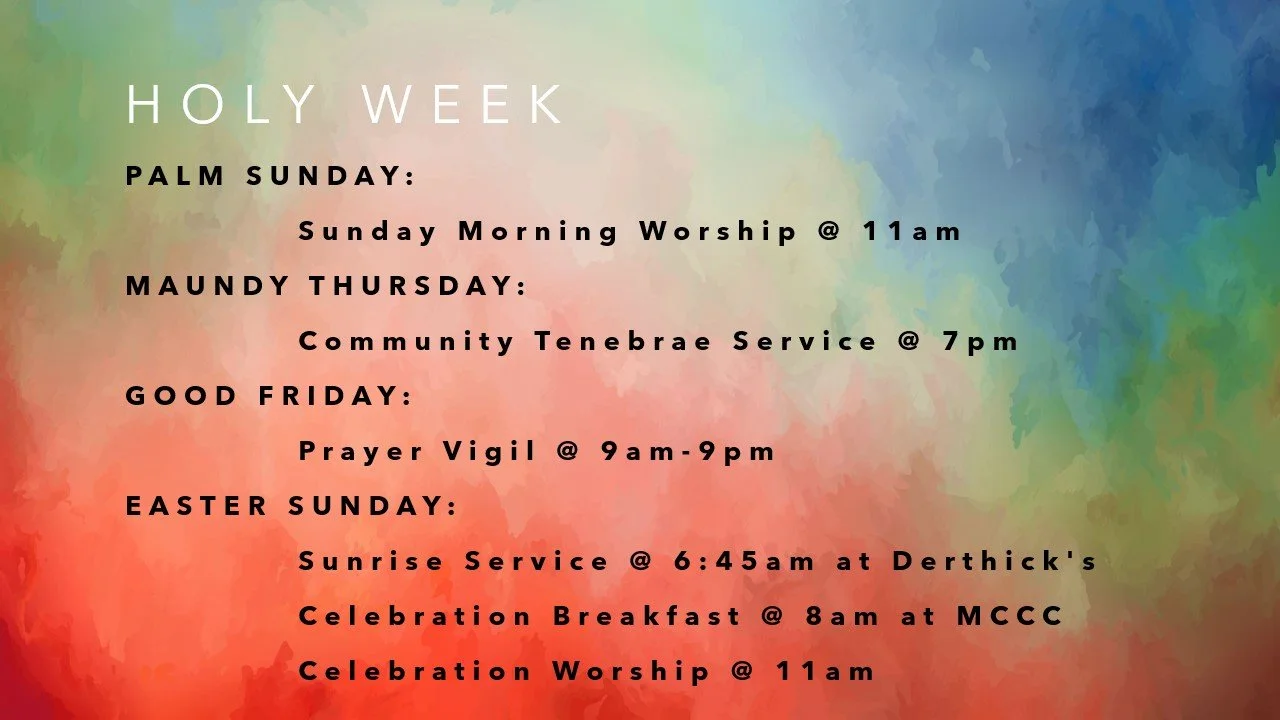 HOLY WEEK

PALM SUNDAY:

Sunday Morning Worship @ 11am

MAUNDY THURSDAY:

Community Tenebrae Service @ 7pm

GOOD FRIDAY:

Prayer Vigil @ 9am-9pm

EASTER SUNDAY:

Sunrise Service @ 6:45am at Derthick's

Celebration Breakfast @ 8am at MCCC

Celebration Worship @ 11am